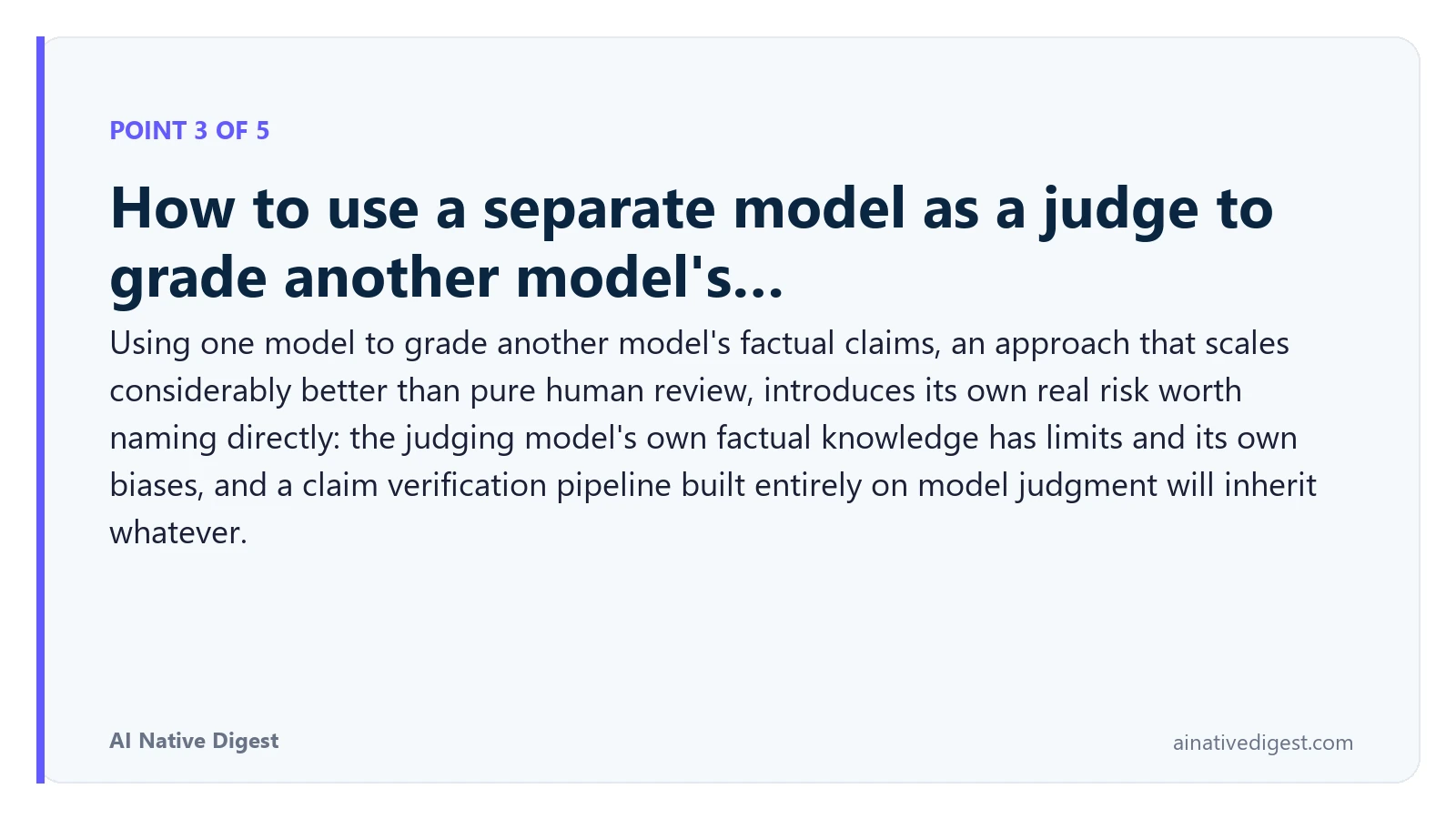 POINT 3 OF 5

How to use a separate model as a judge to grade another model's...

Using one model to grade another model's factual claims, an approach that scales considerably better than pure human review, introduces its own real risk worth naming directly: the judging model's own factual knowledge has limits and its own biases, and a claim verification pipeline built entirely on model judgment will inherit whatever.

AI Native Digest

ainativedigest.com